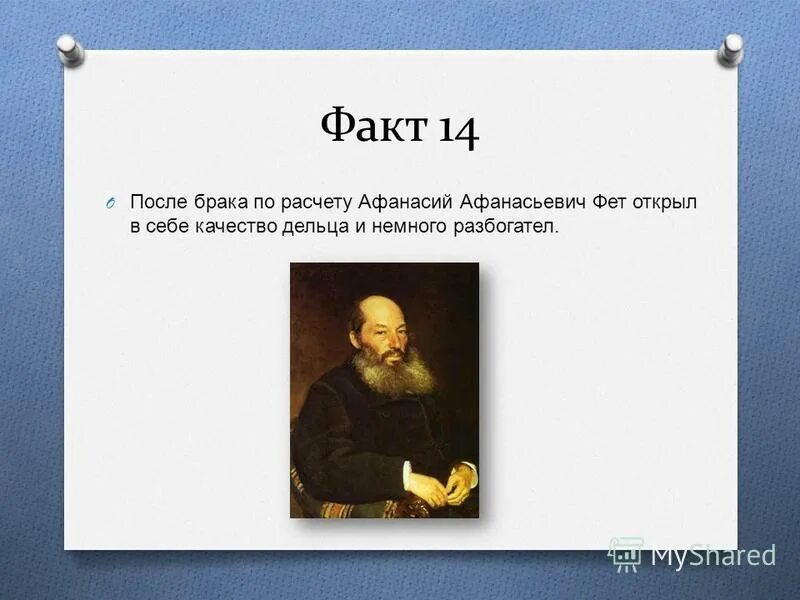 Факт 14

После брака по расчету Афанасий Афанасьевич Фет открыл в себе качество дельца и немного разбогател.

MyShared